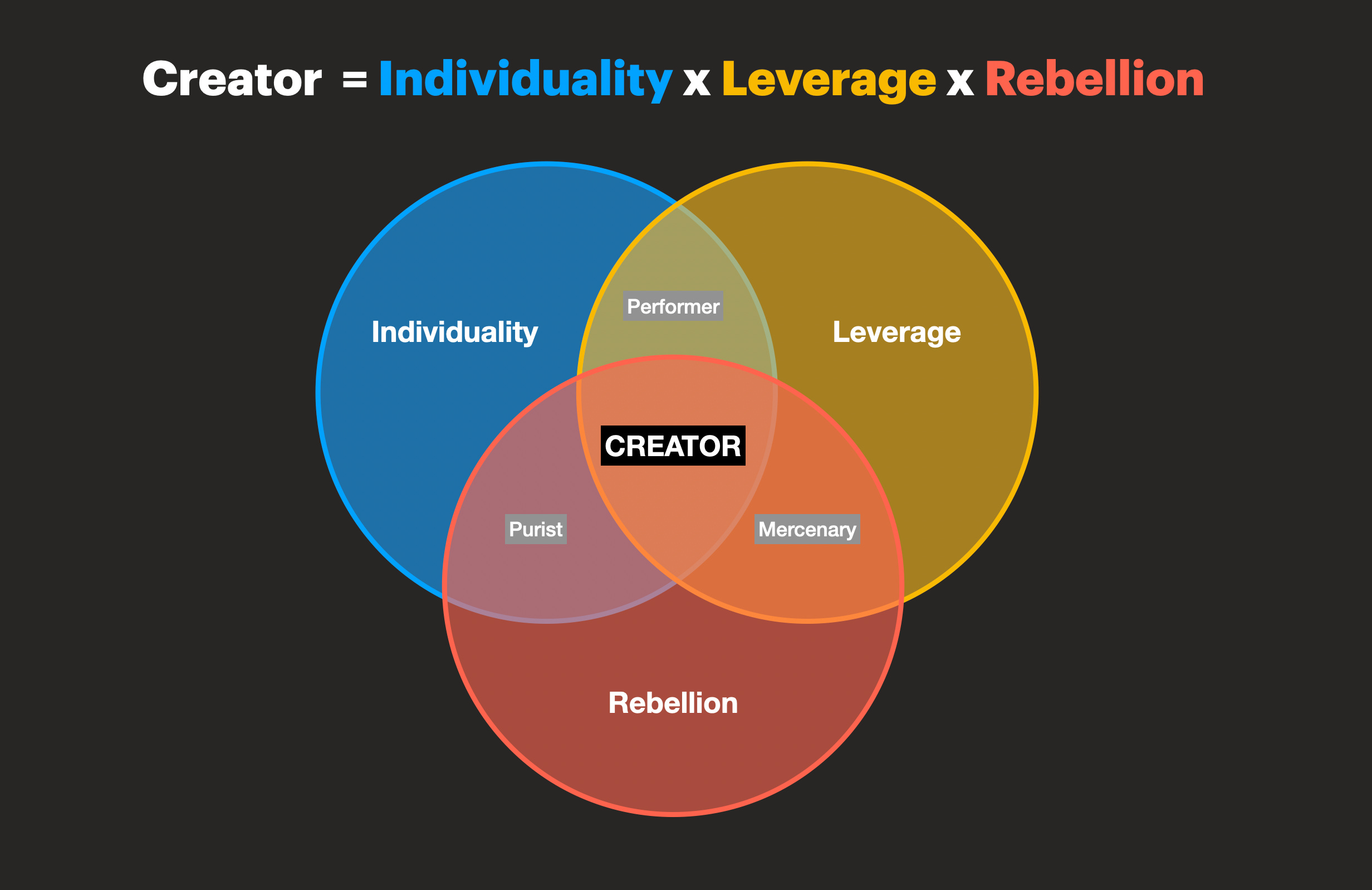 Creator = Individuality x Leverage x Rebellion

Individuality

Performer

Leverage

CREATOR

Purist

Mercenary

Rebellion